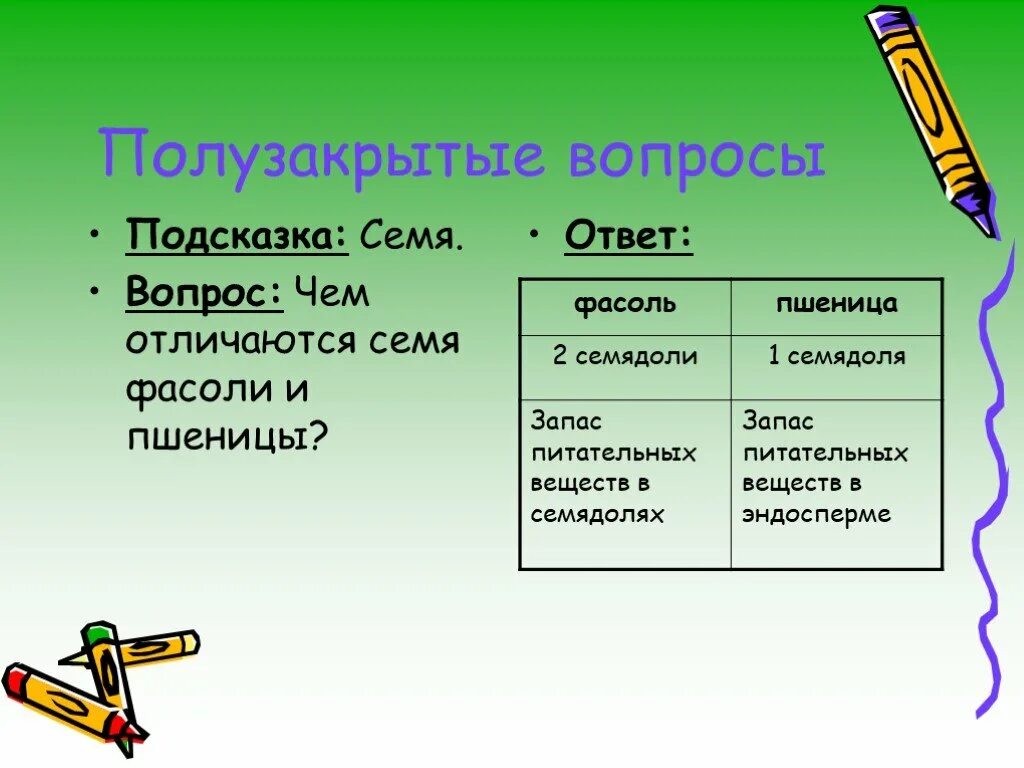 Полузакрытые вопросы

• Подсказка: Семя.
• Вопрос: Чем отличаются семя фасоли и пшеницы?

• Ответ:

| фасоль | пшеница |
|---|---|
| 2 семядоли | 1 семядоля |
| Запас питательных веществ в семядолях | Запас питательных веществ в эндосперме |